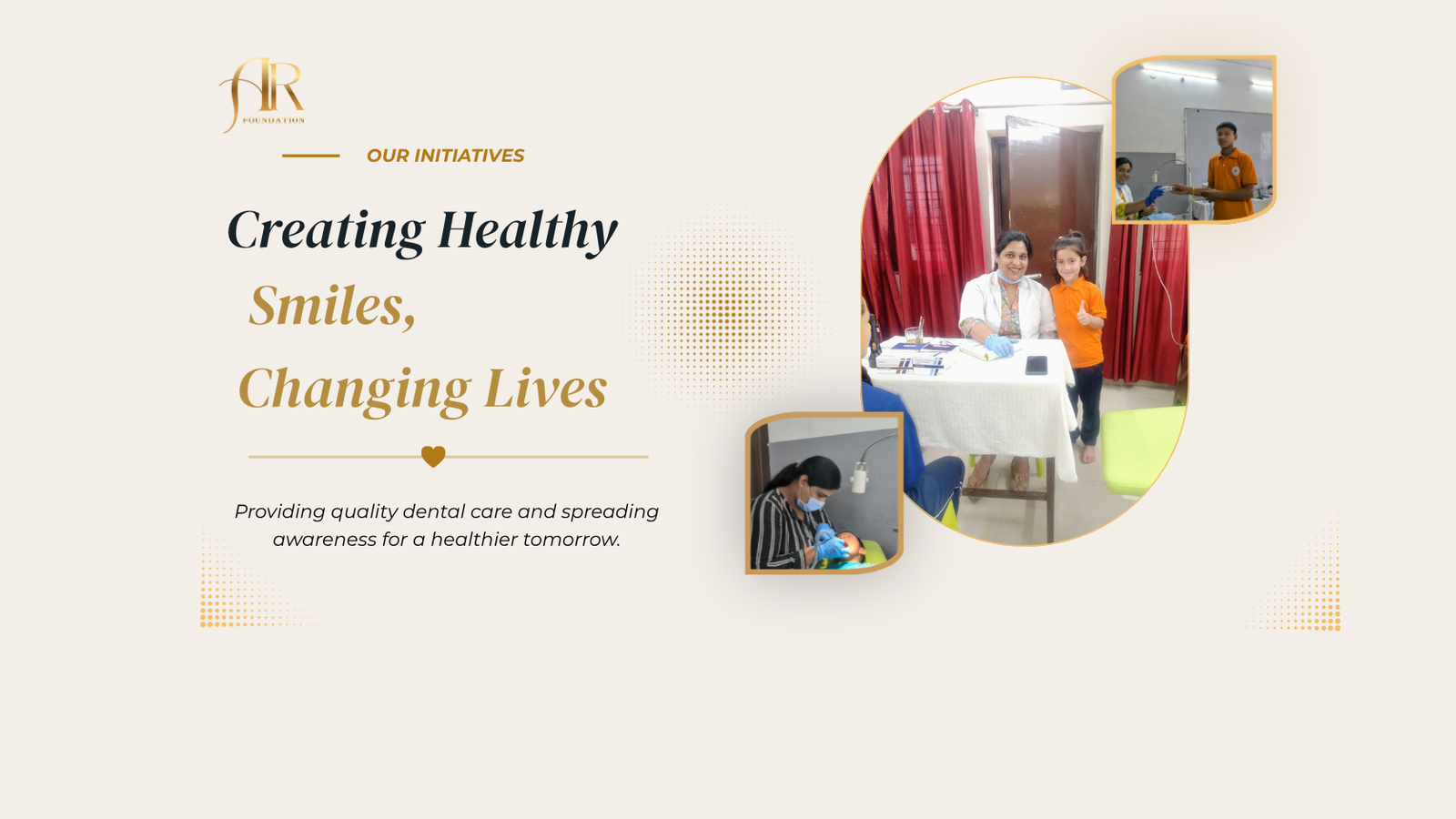 AR
FOUNDATION

OUR INITIATIVES

Creating Healthy Smiles, Changing Lives

Providing quality dental care and spreading awareness for a healthier tomorrow.